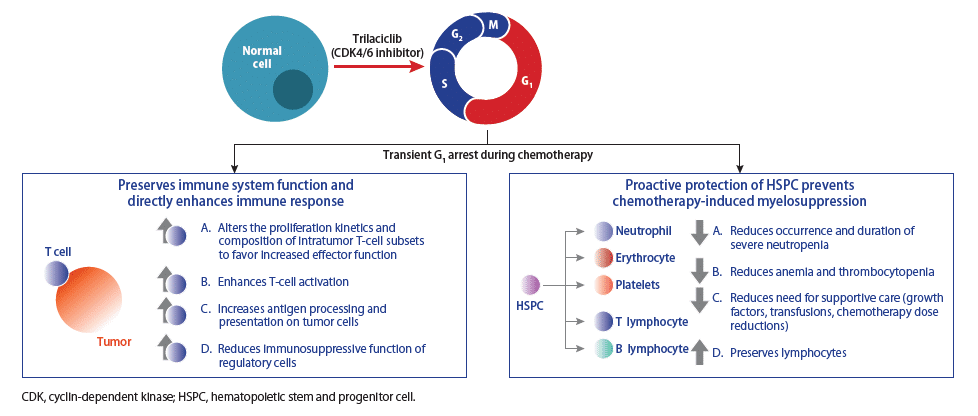 Normal cell

Trilaciclib (CDK4/6 inhibitor)

$G_2$ M S $G_1$

Transient $G_1$ arrest during chemotherapy

Preserves immune system function and directly enhances immune response

T cell

Tumor

A. Alters the proliferation kinetics and composition of intratumor T-cell subsets to favor increased effector function

B. Enhances T-cell activation

C. Increases antigen processing and presentation on tumor cells

D. Reduces immunosuppressive function of regulatory cells

Proactive protection of HSPC prevents chemotherapy-induced myelosuppression

HSPC

Neutrophil

Erythrocyte

Platelets

T lymphocyte

B lymphocyte

A. Reduces occurrence and duration of severe neutropenia

B. Reduces anemia and thrombocytopenia

C. Reduces need for supportive care (growth factors, transfusions, chemotherapy dose reductions)

D. Preserves lymphocytes

CDK, cyclin-dependent kinase; HSPC, hematopoietic stem and progenitor cell.